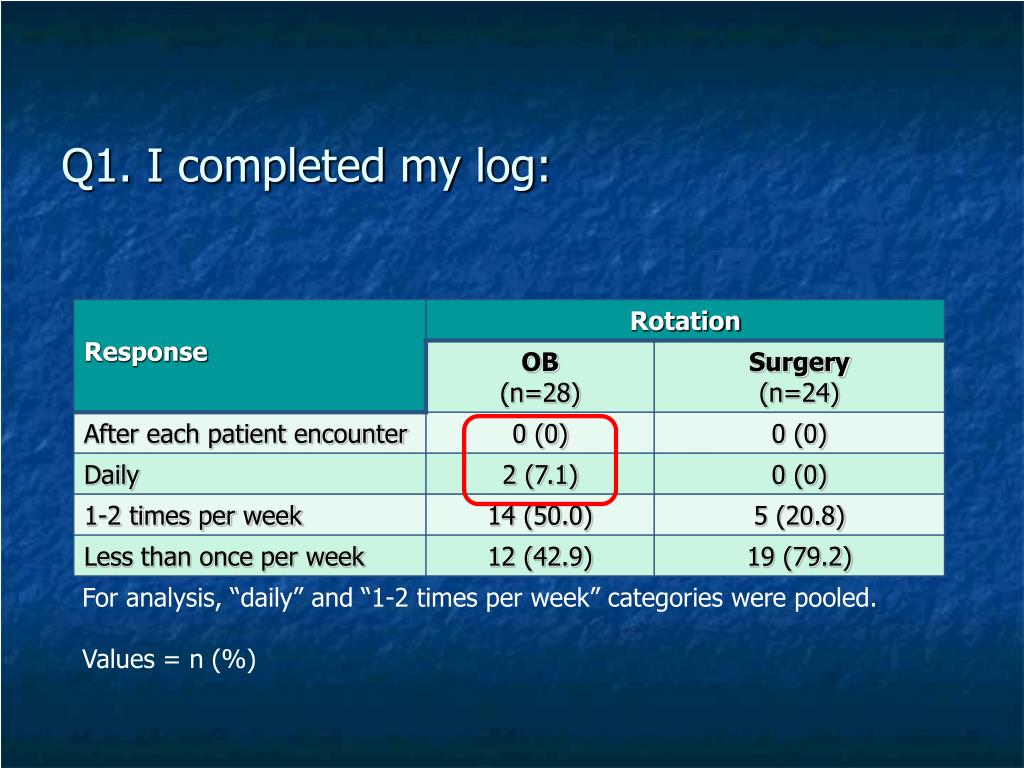 Q1. I completed my log:

| Response | Rotation | |
|---|---|---|
| | OB (n=28) | Surgery (n=24) |
| After each patient encounter | 0 (0) | 0 (0) |
| Daily | 2 (7.1) | 0 (0) |
| 1-2 times per week | 14 (50.0) | 5 (20.8) |
| Less than once per week | 12 (42.9) | 19 (79.2) |

For analysis, “daily” and “1-2 times per week” categories were pooled.

Values = n (%)